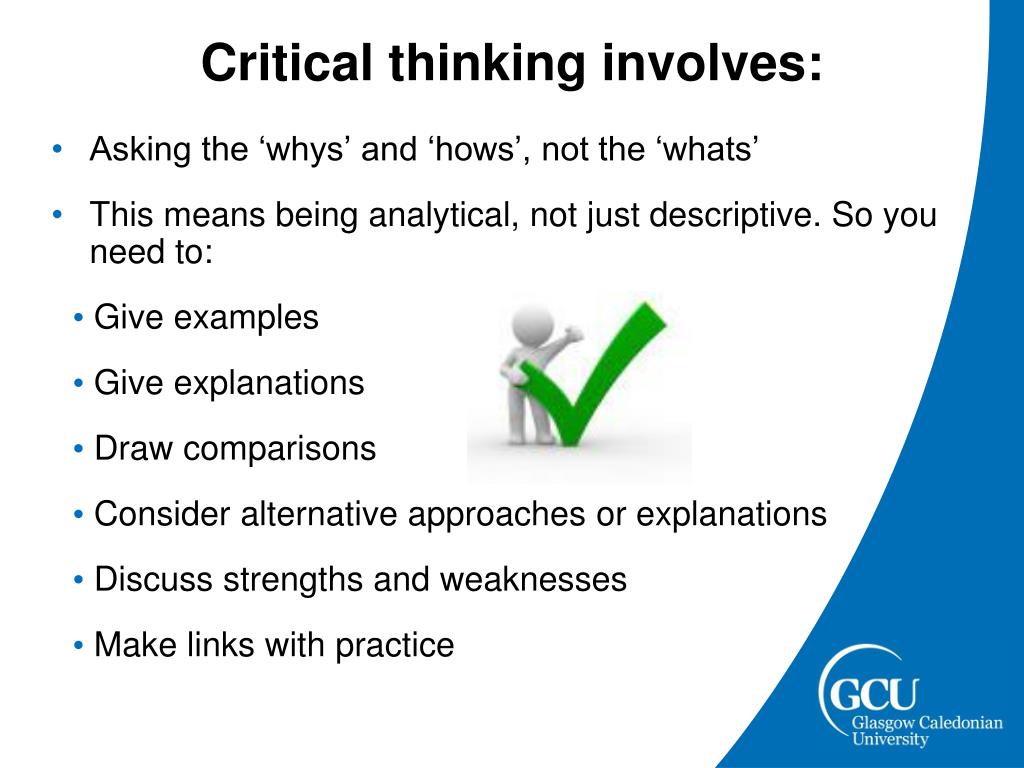 Critical thinking involves:

• Asking the ‘whys’ and ‘hows’, not the ‘whats’

• This means being analytical, not just descriptive. So you need to:

• Give examples

• Give explanations

• Draw comparisons

• Consider alternative approaches or explanations

• Discuss strengths and weaknesses

• Make links with practice

GCU
Glasgow Caledonian University